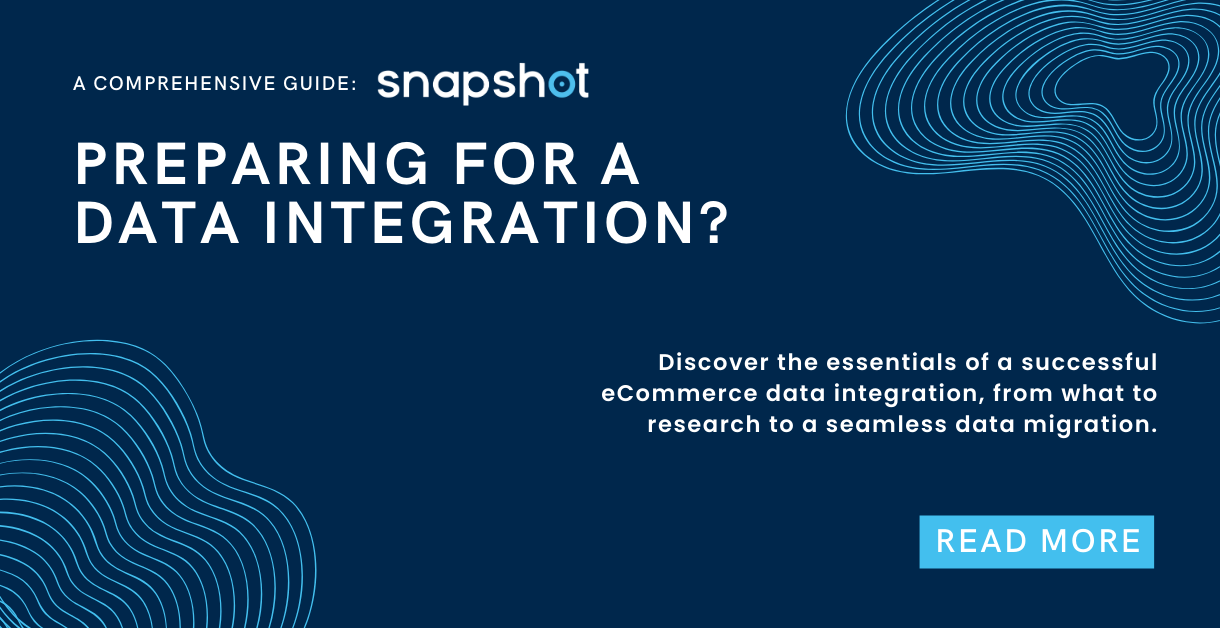 A COMPREHENSIVE GUIDE: snapshot

PREPARING FOR A DATA INTEGRATION?

Discover the essentials of a successful eCommerce data integration, from what to research to a seamless data migration.

READ MORE